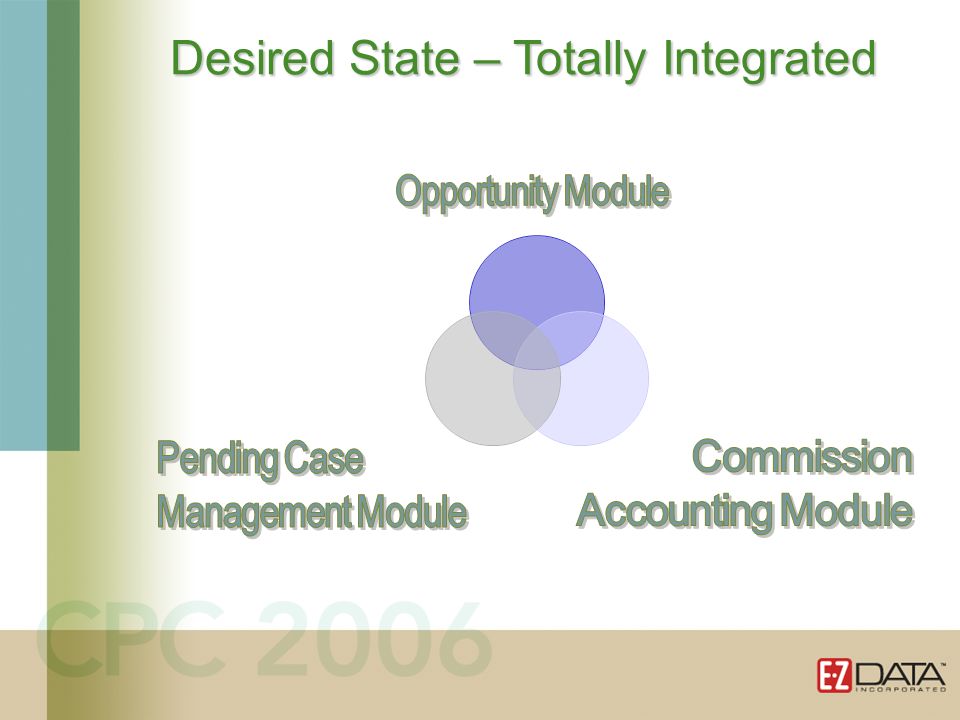 Desired State – Totally Integrated

Opportunity Module

Pending Case Management Module

Commission Accounting Module

CPC 2006

E-Z DATA™ INCORPORATED